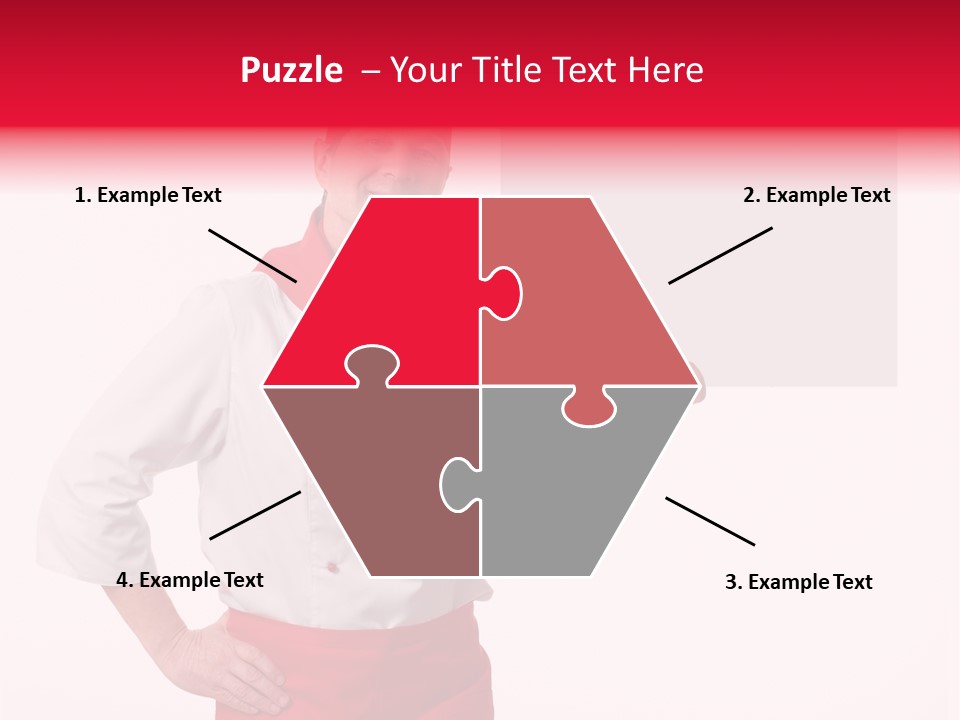 Puzzle – Your Title Text Here

1. Example Text

2. Example Text

4. Example Text

3. Example Text